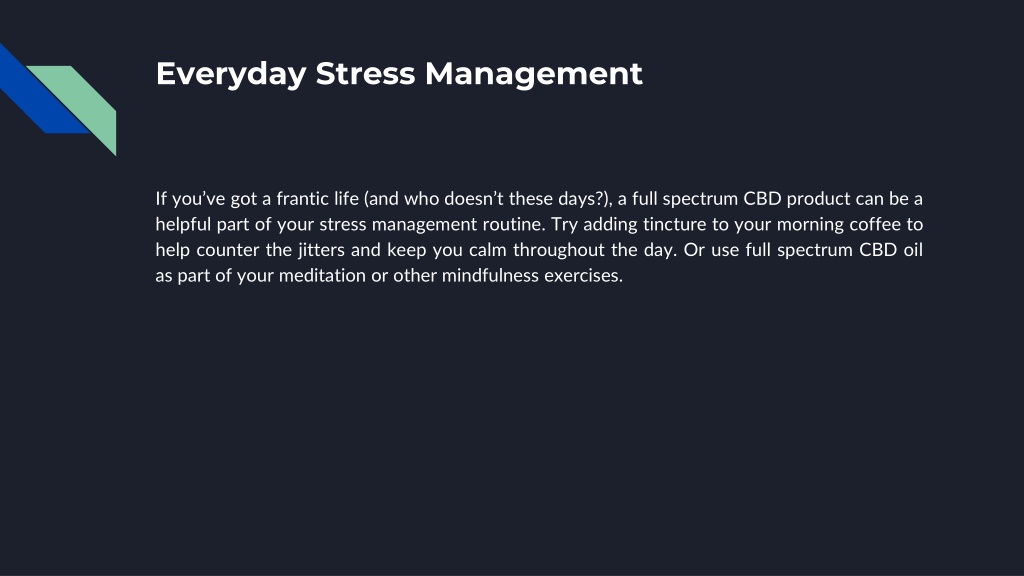 Everyday Stress Management

If you’ve got a frantic life (and who doesn’t these days?), a full spectrum CBD product can be a helpful part of your stress management routine. Try adding tincture to your morning coffee to help counter the jitters and keep you calm throughout the day. Or use full spectrum CBD oil as part of your meditation or other mindfulness exercises.